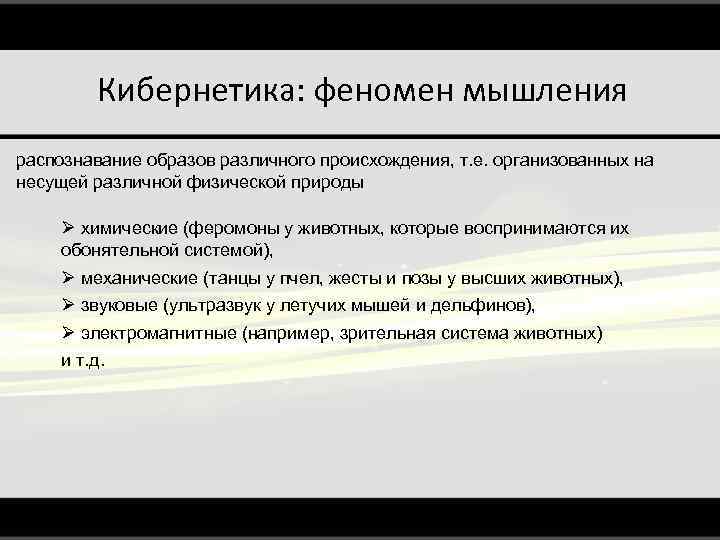 Кибернетика: феномен мышления

распознавание образов различного происхождения, т.е. организованных на несущей различной физической природы

➢ химические (феромоны у животных, которые воспринимаются их обонятельной системой),

➢ механические (танцы у пчел, жесты и позы у высших животных),

➢ звуковые (ультразвук у летучих мышей и дельфинов),

➢ электромагнитные (например, зрительная система животных)

и т.д.